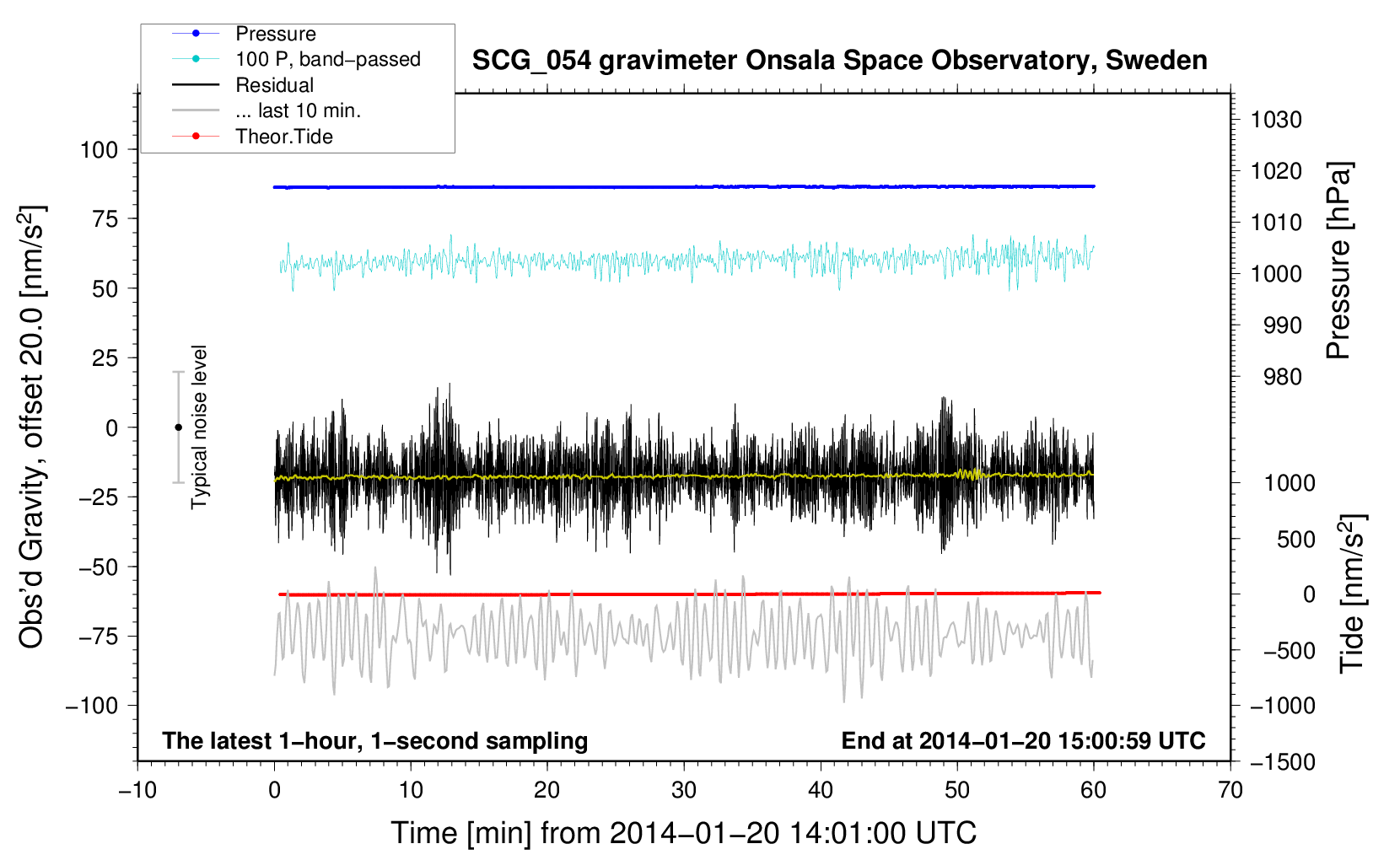 Pressure
100 P, band−passed
Residual
... last 10 min.
Theor.Tide

SCG_054 gravimeter Onsala Space Observatory, Sweden

Obs'd Gravity, offset 20.0 [nm/s$^2$]

100
75
50
25
0
−25
−50
−75
−100

Typical noise level

1030
1020
1010
1000
990
980

Pressure [hPa]

1000
500
0
−500
−1000
−1500

Tide [nm/s$^2$]

The latest 1−hour, 1−second sampling
End at 2014−01−20 15:00:59 UTC

−10
0
10
20
30
40
50
60
70

Time [min] from 2014−01−20 14:01:00 UTC